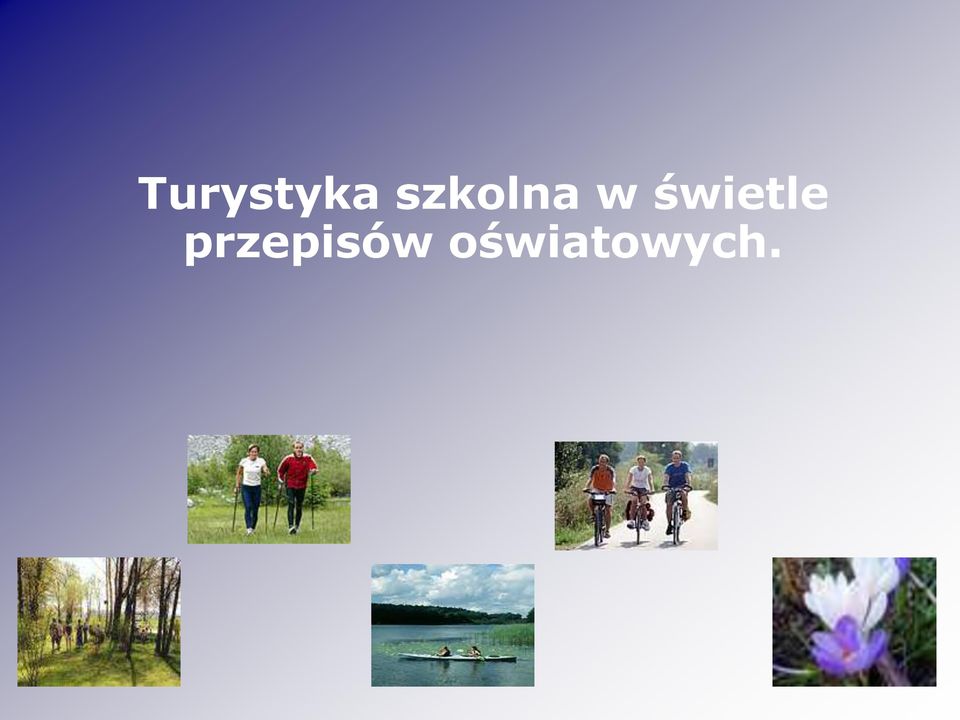 Turystyka szkolna w świetle przepisów oświatowych.